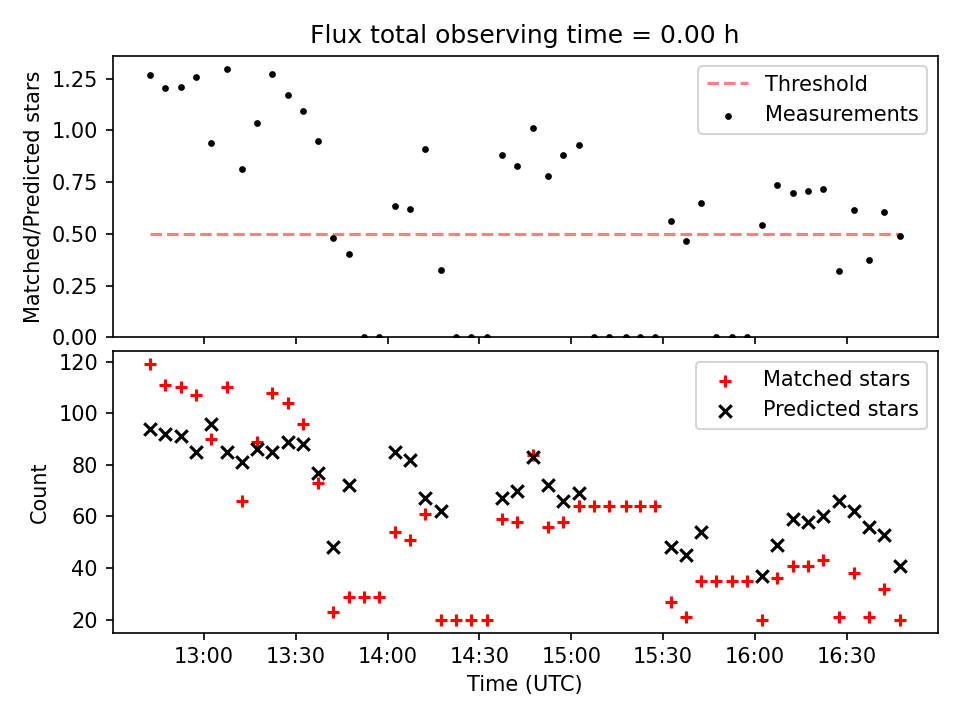 Flux total observing time = 0.00 h

Matched/Predicted stars

1.25
1.00
0.75
0.50
0.25
0.00

Threshold
Measurements

Count

120
100
80
60
40
20

Matched stars
Predicted stars

13:00
13:30
14:00
14:30
15:00
15:30
16:00
16:30

Time (UTC)